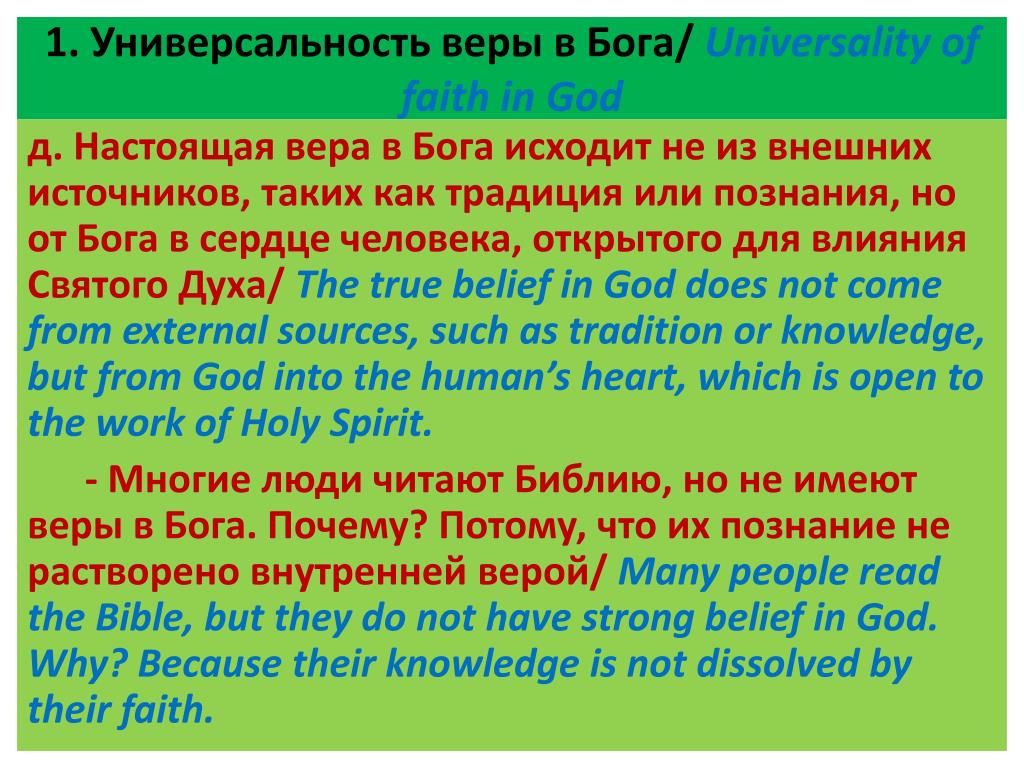 1. Универсальность веры в Бога/ Universality of faith in God

д. Настоящая вера в Бога исходит не из внешних источников, таких как традиция или познания, но от Бога в сердце человека, открытого для влияния Святого Духа/ The true belief in God does not come from external sources, such as tradition or knowledge, but from God into the human's heart, which is open to the work of Holy Spirit.

- Многие люди читают Библию, но не имеют веры в Бога. Почему? Потому, что их познание не растворено внутренней верой/ Many people read the Bible, but they do not have strong belief in God. Why? Because their knowledge is not dissolved by their faith.